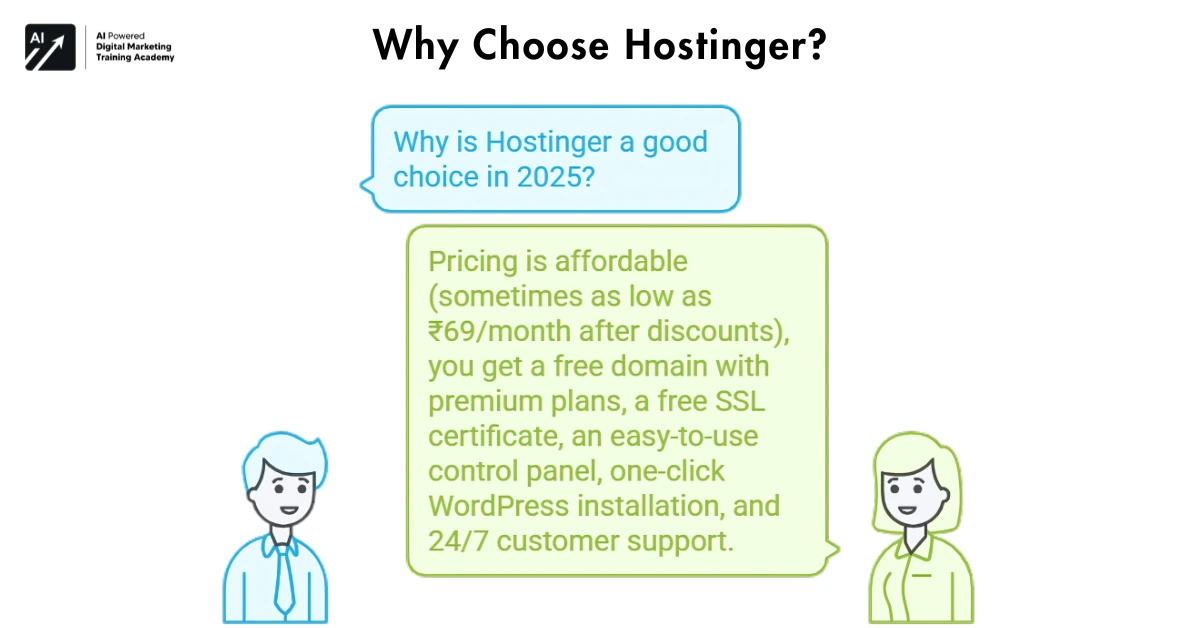 AI
AI Powered
Digital Marketing
Training Academy

Why Choose Hostinger?

Why is Hostinger a good choice in 2025?

Pricing is affordable (sometimes as low as ₹69/month after discounts), you get a free domain with premium plans, a free SSL certificate, an easy-to-use control panel, one-click WordPress installation, and 24/7 customer support.